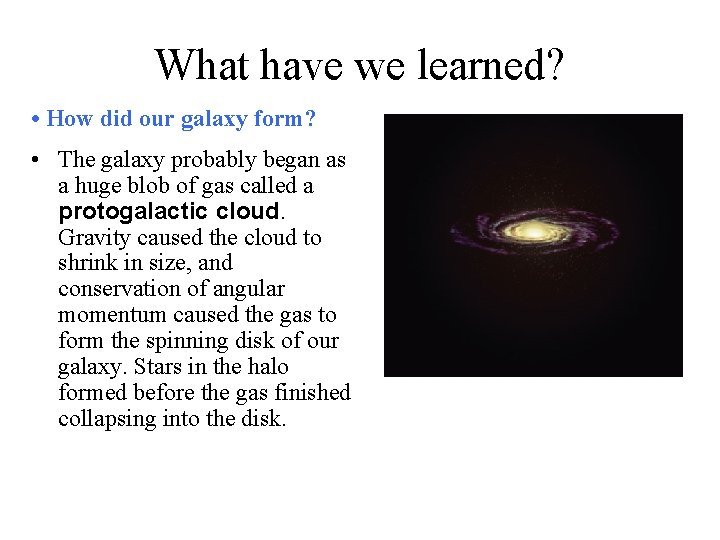 What have we learned?

• How did our galaxy form?

• The galaxy probably began as a huge blob of gas called a protogalactic cloud. Gravity caused the cloud to shrink in size, and conservation of angular momentum caused the gas to form the spinning disk of our galaxy. Stars in the halo formed before the gas finished collapsing into the disk.